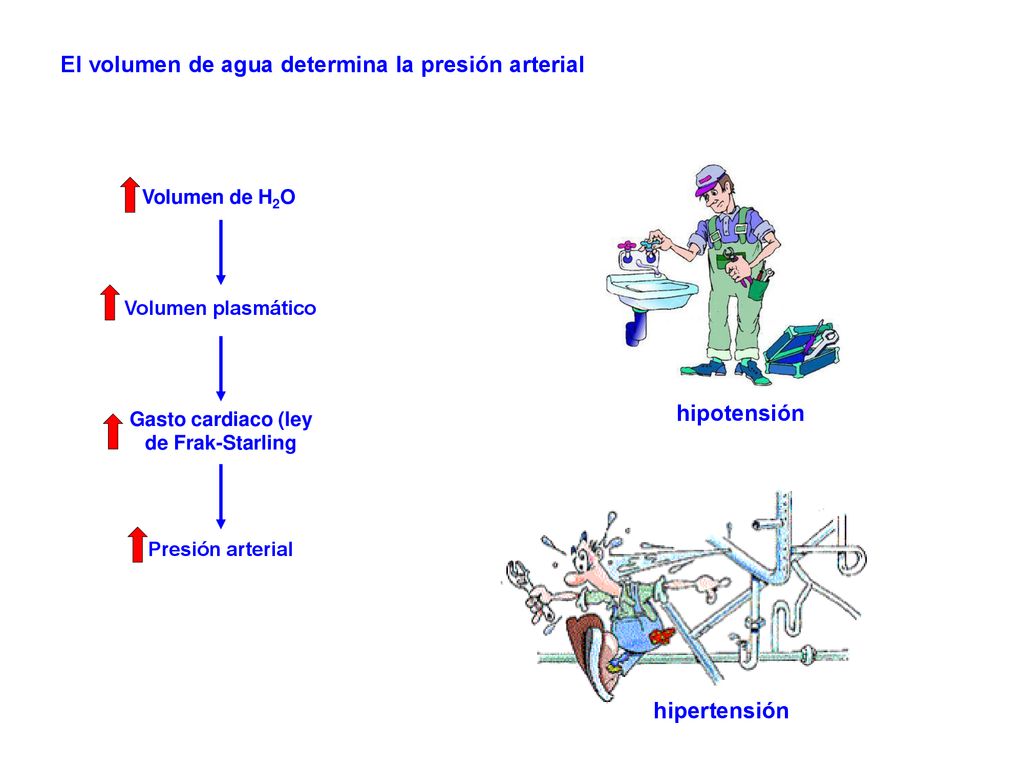 El volumen de agua determina la presión arterial

Volumen de $H_2O$

Volumen plasmático

Gasto cardiaco (ley de Frak-Starling

Presión arterial

hipotensión

hipertensión